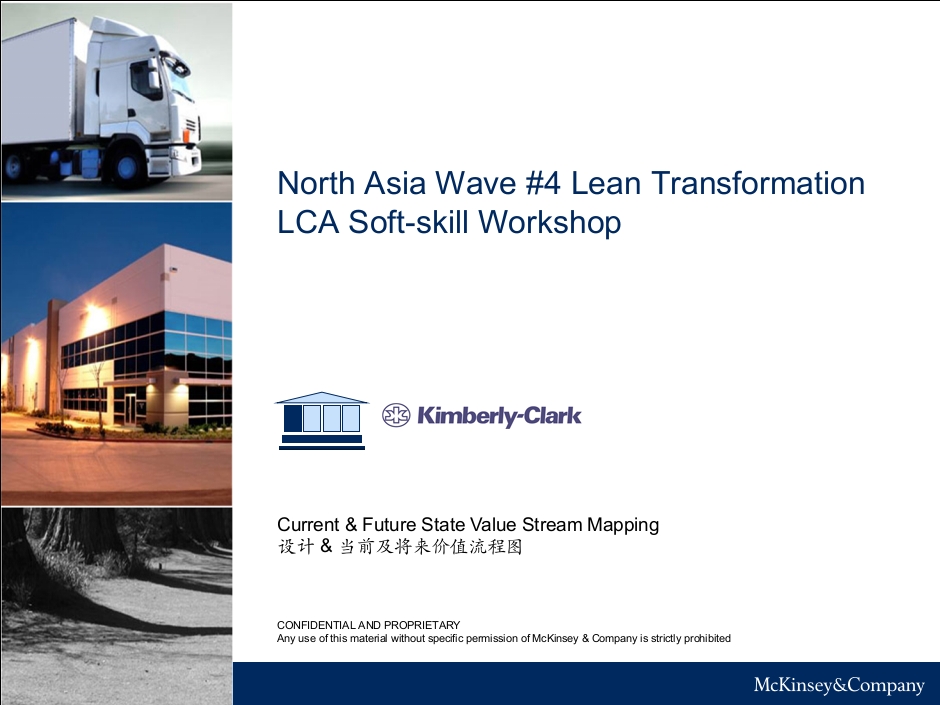 North Asia Wave #4 Lean Transformation
LCA Soft-skill Workshop

Kimberly-Clark

Current & Future State Value Stream Mapping
设计 & 当前及将来价值流程图

CONFIDENTIAL AND PROPRIETARY
Any use of this material without specific permission of McKinsey & Company is strictly prohibited

McKinsey&Company